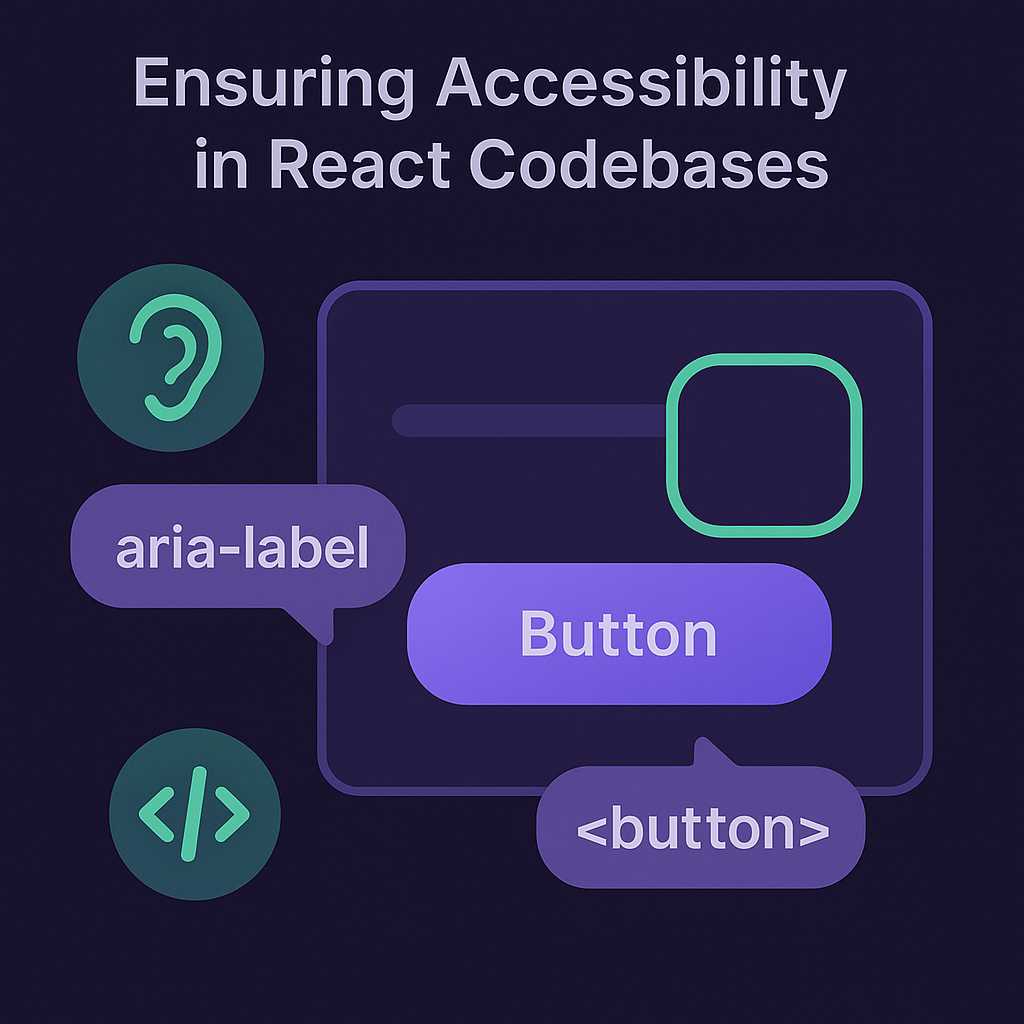 Ensuring Accessibility in React Codebases

aria-label

Button

</>

<button>